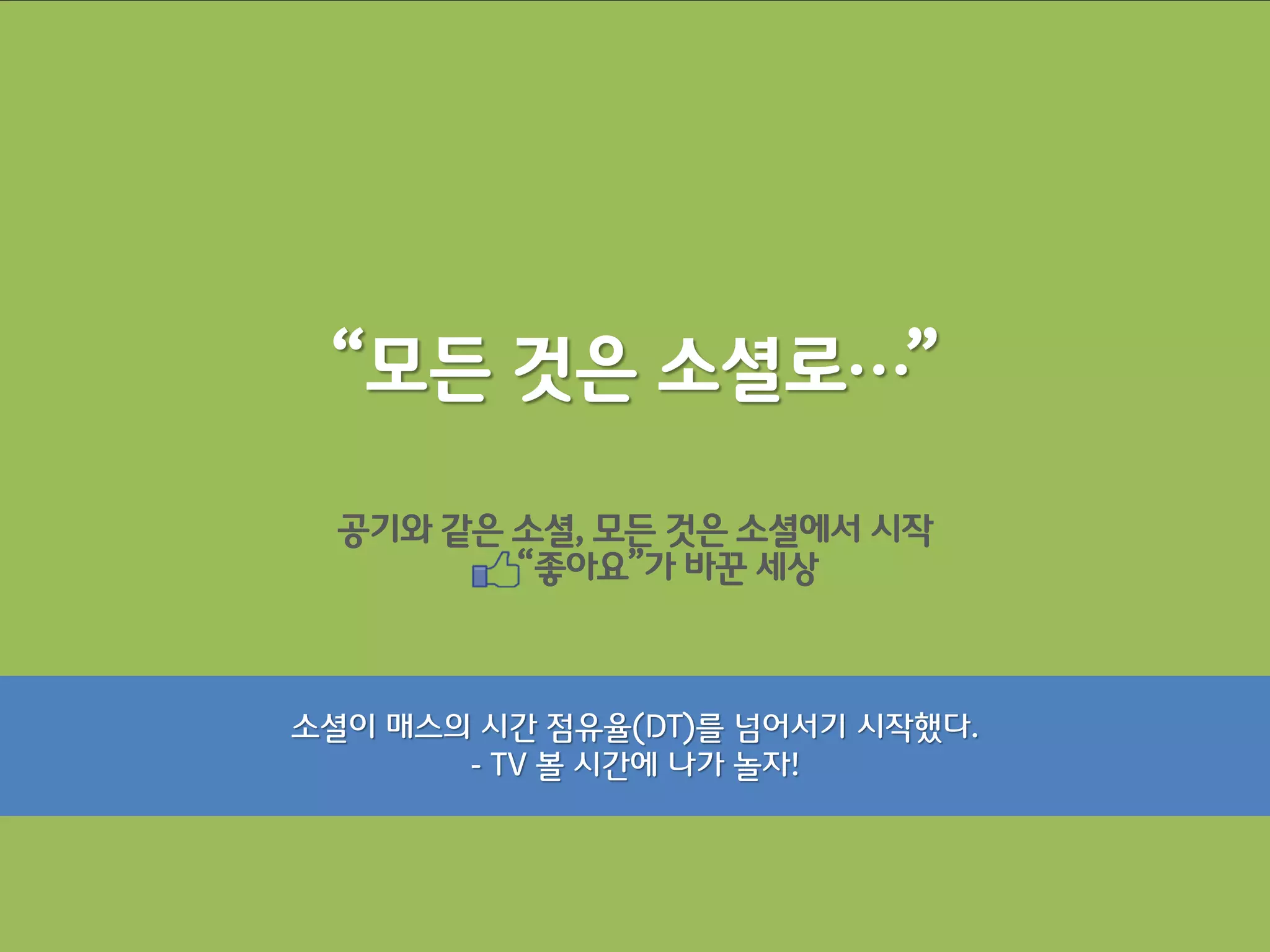 “모든 것은 소셜로…”

공기와 같은 소셜, 모든 것은 소셜에서 시작
“좋아요”가 바꾼 세상

소셜이 매스의 시간 점유율(DT)를 넘어서기 시작했다.
- TV 볼 시간에 나가 놀자!